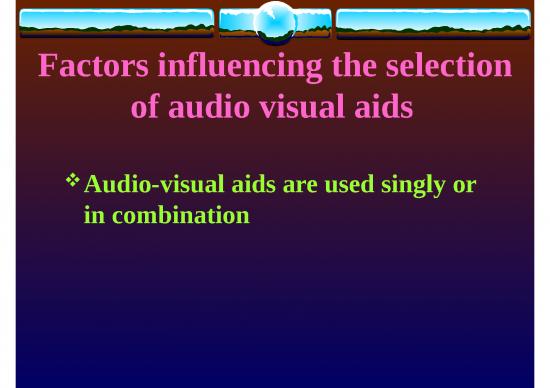 Factors influencing the selection of audio visual aids

❖ Audio-visual aids are used singly or in combination